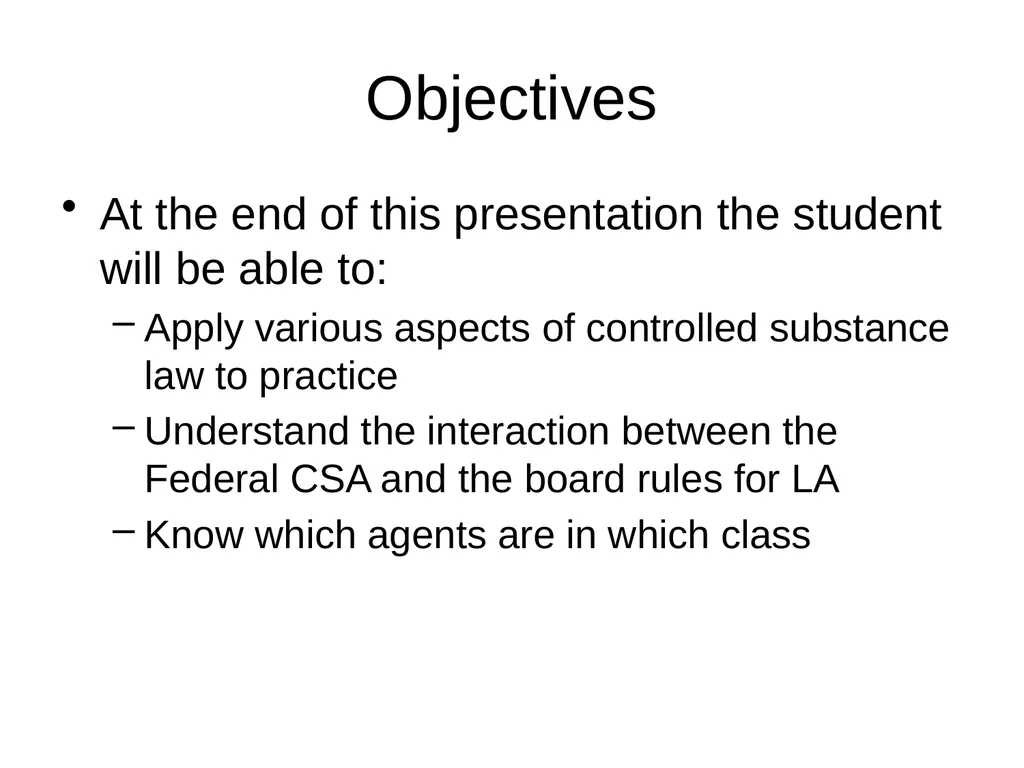 Objectives

• At the end of this presentation the student will be able to:
  – Apply various aspects of controlled substance law to practice
  – Understand the interaction between the Federal CSA and the board rules for LA
  – Know which agents are in which class